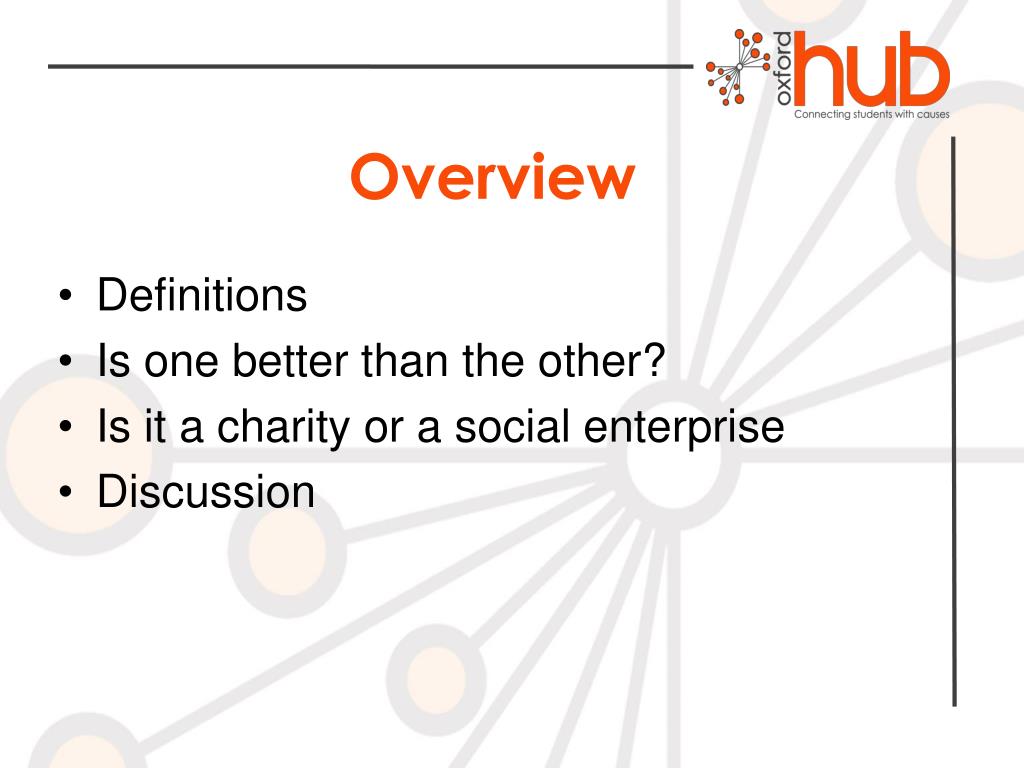 oxford hub
Connecting students with causes

Overview

• Definitions
• Is one better than the other?
• Is it a charity or a social enterprise
• Discussion